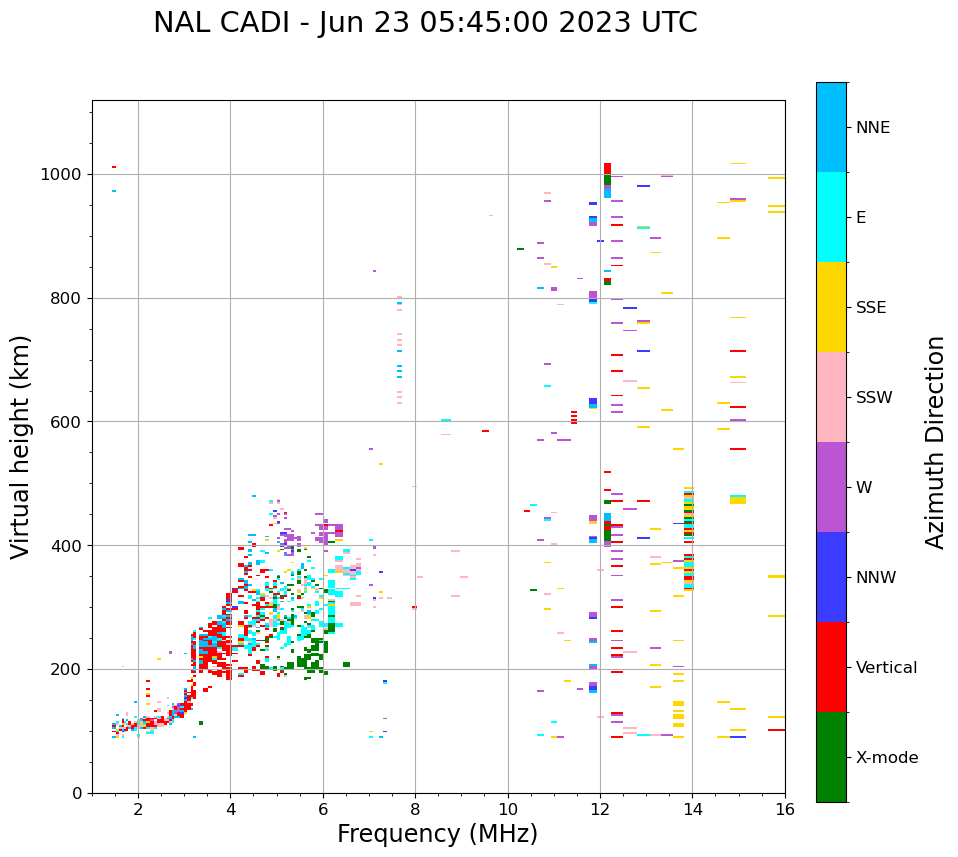 NAL CADI - Jun 23 05:45:00 2023 UTC

Virtual height (km)

1000
800
600
400
200
0

2
4
6
8
10
12
14
16

Frequency (MHz)

NNE
E
SSE
SSW
W
NNW
Vertical
X-mode

Azimuth Direction